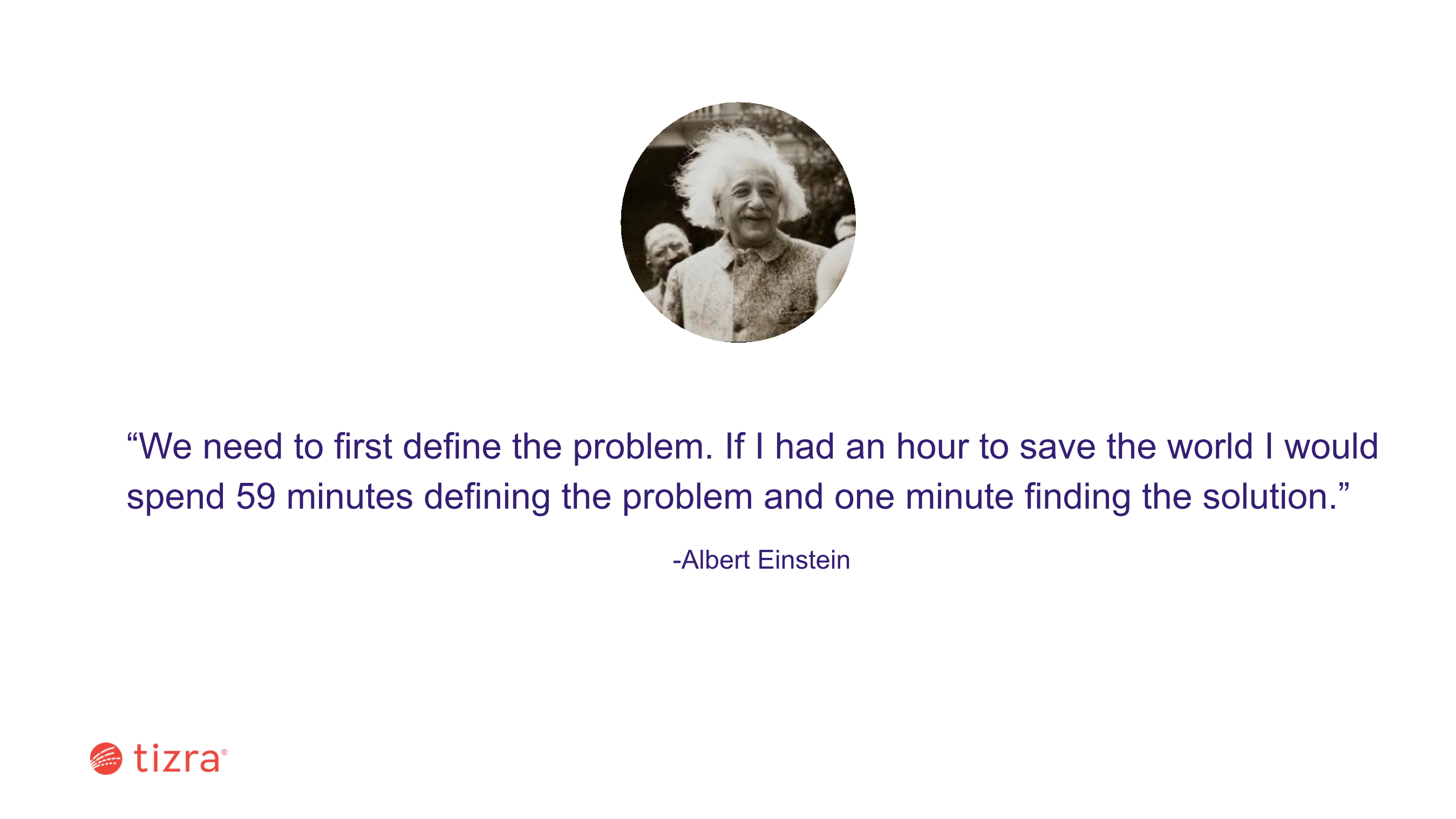 “We need to first define the problem. If I had an hour to save the world I would spend 59 minutes defining the problem and one minute finding the solution.”

-Albert Einstein

tizra®